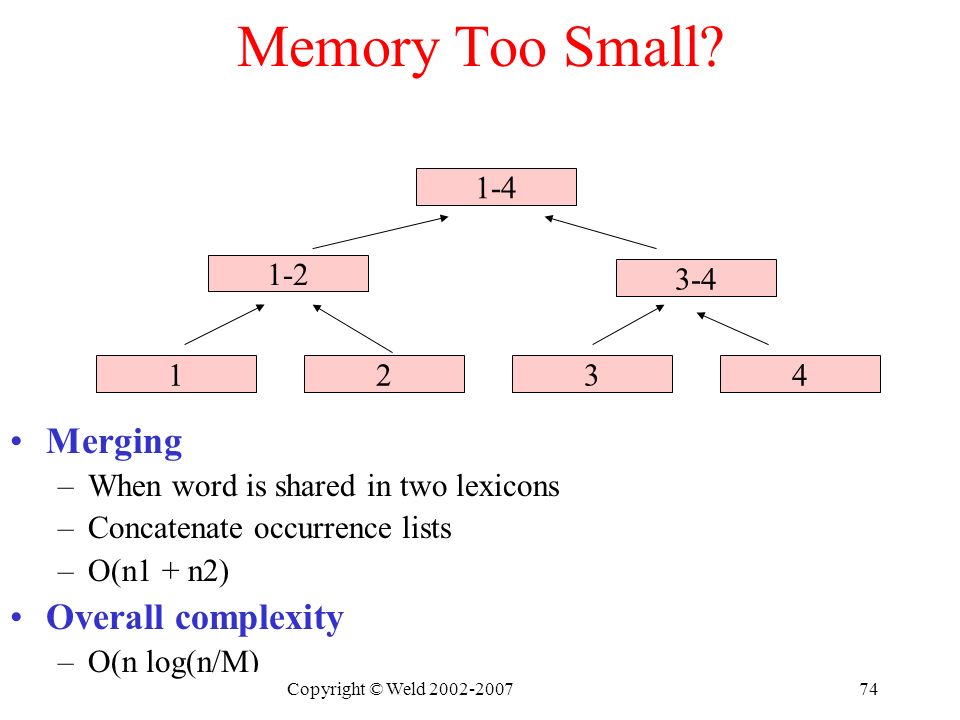 Memory Too Small?

1-4

1-2

3-4

1

2

3

4

• Merging
– When word is shared in two lexicons
– Concatenate occurrence lists
– O(n1 + n2)
• Overall complexity
– O(n log(n/M)

Copyright © Weld 2002-2007

74